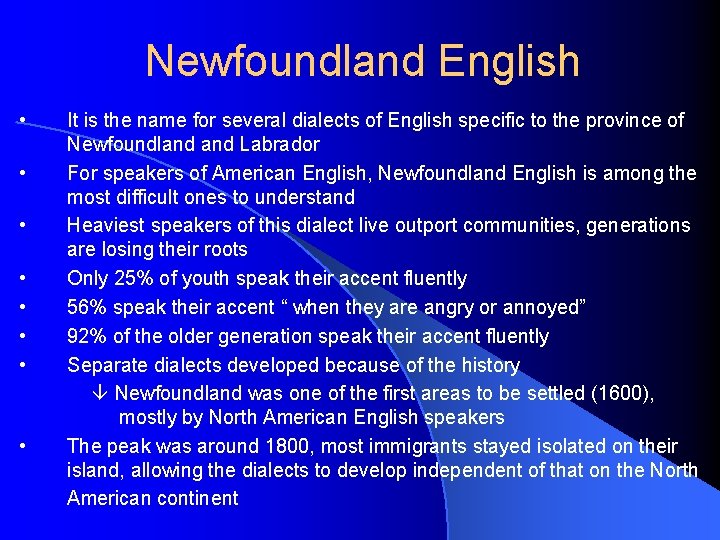 Newfoundland English

• It is the name for several dialects of English specific to the province of Newfoundland and Labrador
• For speakers of American English, Newfoundland English is among the most difficult ones to understand
• Heaviest speakers of this dialect live outport communities, generations are losing their roots
• Only 25% of youth speak their accent fluently
• 56% speak their accent “ when they are angry or annoyed”
• 92% of the older generation speak their accent fluently
• Separate dialects developed because of the history
↓ Newfoundland was one of the first areas to be settled (1600), mostly by North American English speakers
• The peak was around 1800, most immigrants stayed isolated on their island, allowing the dialects to develop independent of that on the North American continent